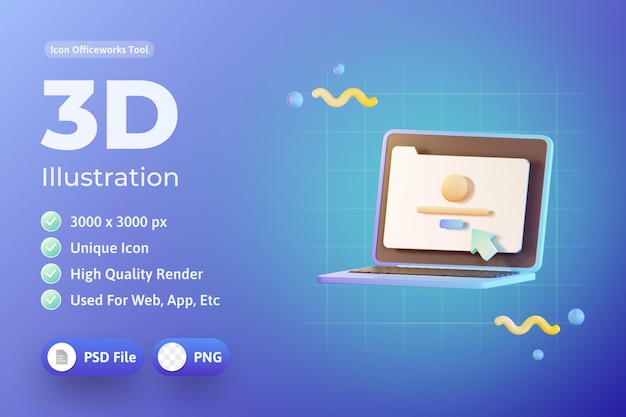 Icon Officeworks Tool

3D

Illustration

3000 x 3000 px

Unique Icon

High Quality Render

Used For Web, App, Etc

PSD File

PNG